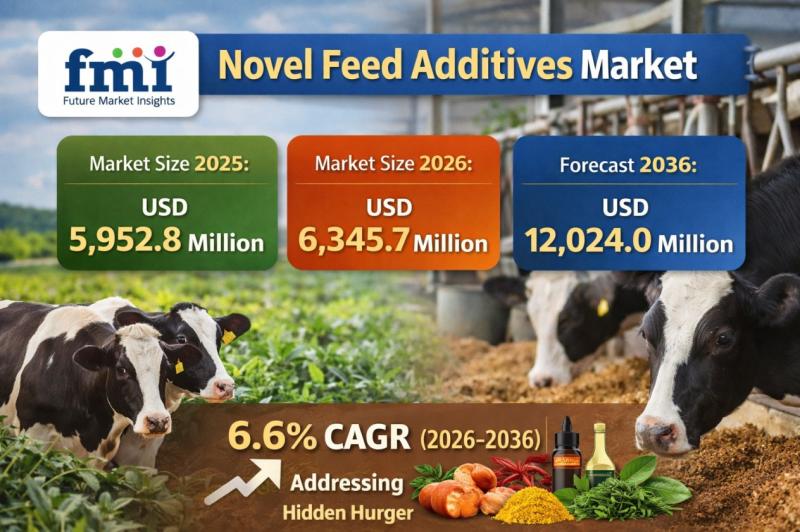 fmi
Future Market Insights

Novel Feed Additives Market

Market Size 2025:
USD
5,952.8 Million

Market Size 2026:
USD
6,345.7 Million

Forecast 2036:
USD
12,024.0 Million

6.6% CAGR (2026-2036)

Addressing
Hidden Hurger